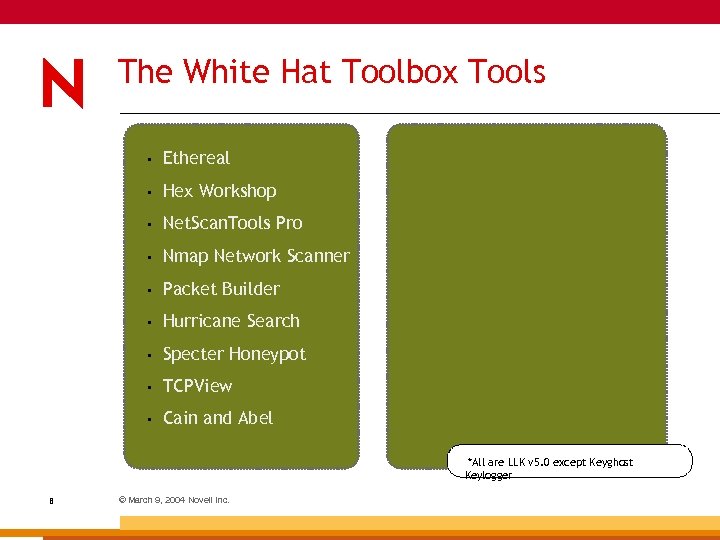 N

The White Hat Toolbox Tools

- Ethereal
- Hex Workshop
- NetScanTools Pro
- Nmap Network Scanner
- Packet Builder
- Hurricane Search
- Specter Honeypot
- TCPView
- Cain and Abel

*All are LLK v5.0 except Keyghost Keylogger

8

© March 9, 2004 Novell Inc.